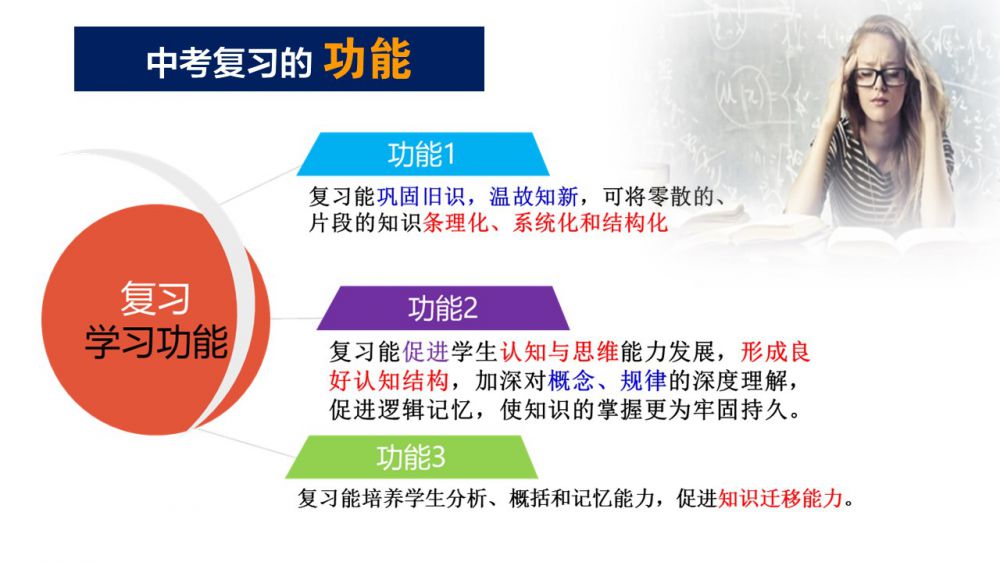 中考复习的 功能

复习
学习功能

功能1

复习能巩固旧识，温故知新，可将零散的、片段的知识条理化、系统化和结构化

功能2

复习能促进学生认知与思维能力发展，形成良好认知结构，加深对概念、规律的深度理解，促进逻辑记忆，使知识的掌握更为牢固持久。

功能3

复习能培养学生分析、概括和记忆能力，促进知识迁移能力。